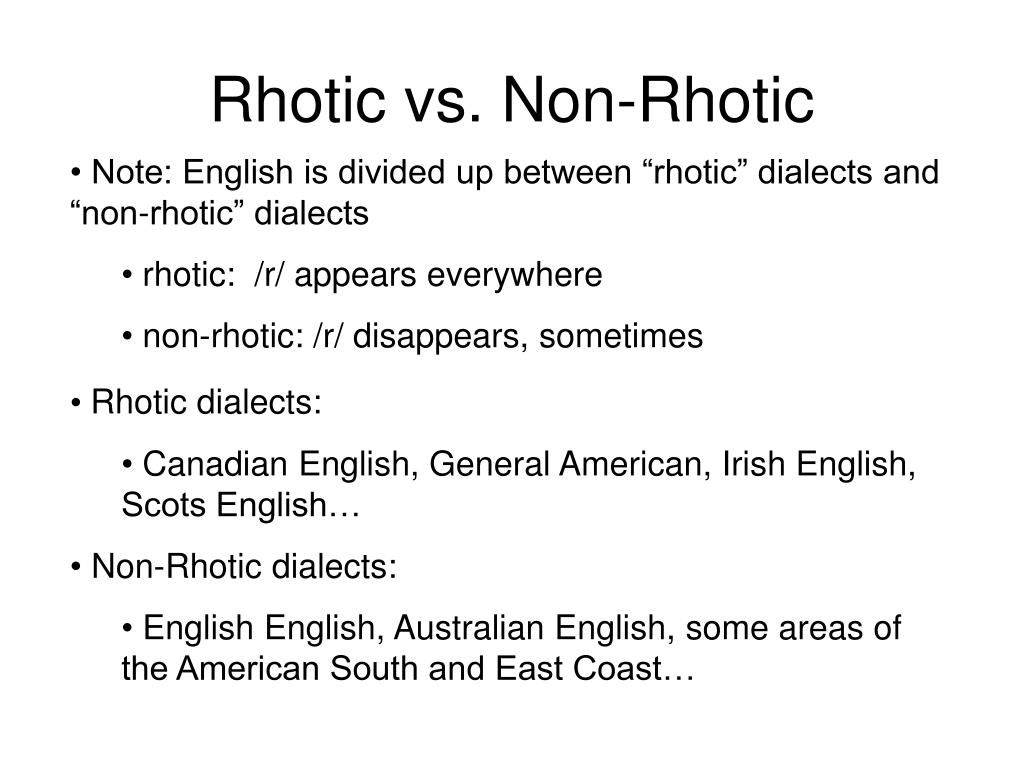 Rhotic vs. Non-Rhotic

• Note: English is divided up between “rhotic” dialects and “non-rhotic” dialects

• rhotic: /r/ appears everywhere

• non-rhotic: /r/ disappears, sometimes

• Rhotic dialects:

• Canadian English, General American, Irish English, Scots English…

• Non-Rhotic dialects:

• English English, Australian English, some areas of the American South and East Coast…